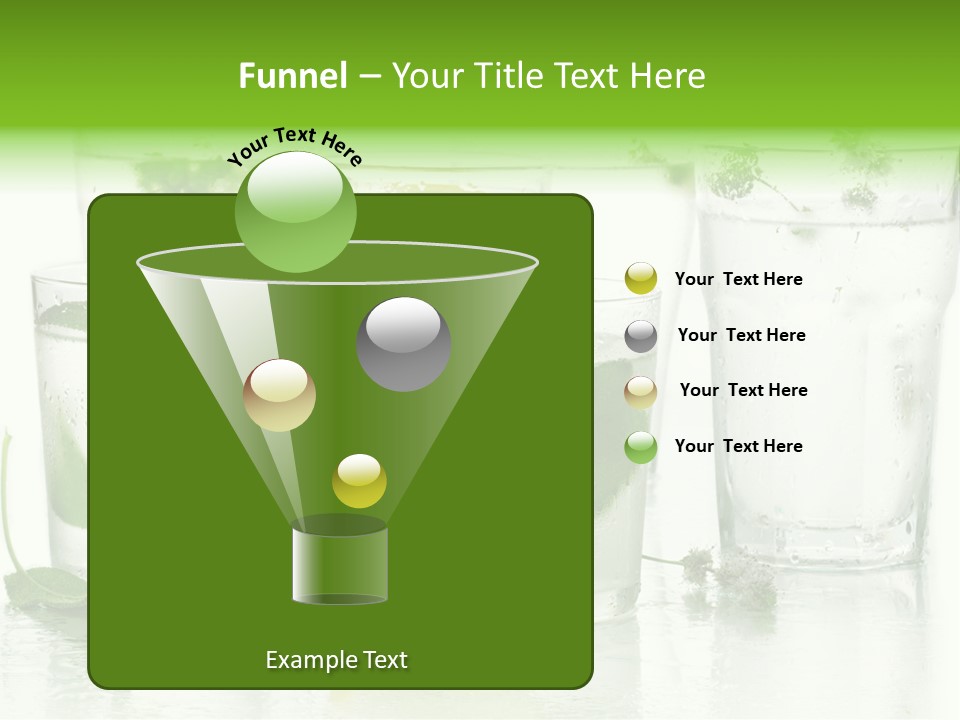 Funnel – Your Title Text Here

Your Text Here

Your Text Here

Your Text Here

Your Text Here

Your Text Here

Example Text